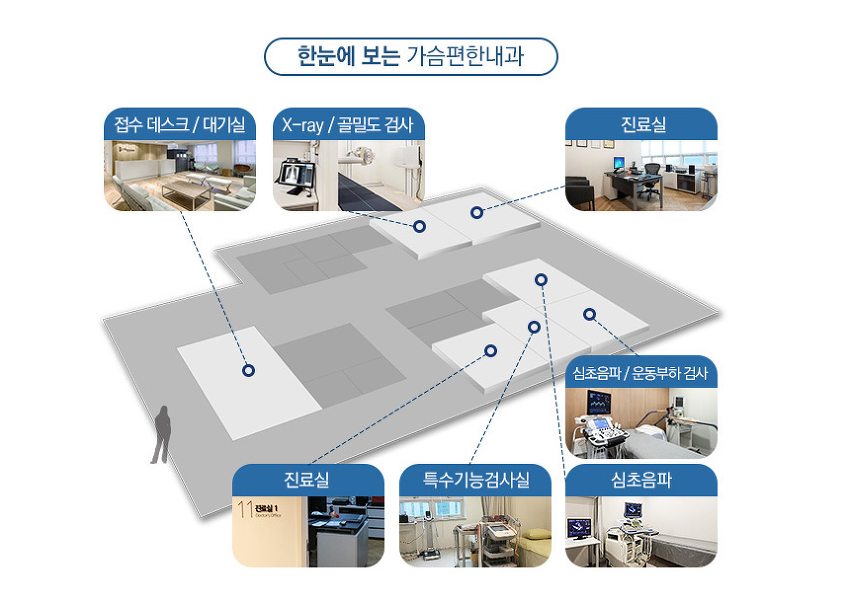 한눈에 보는 가슴편한내과

접수 데스크 / 대기실

X-ray / 골밀도 검사

진료실

심초음파 / 운동부하 검사

진료실

11 진료실 1 Doctor's Office

특수기능검사실

심초음파